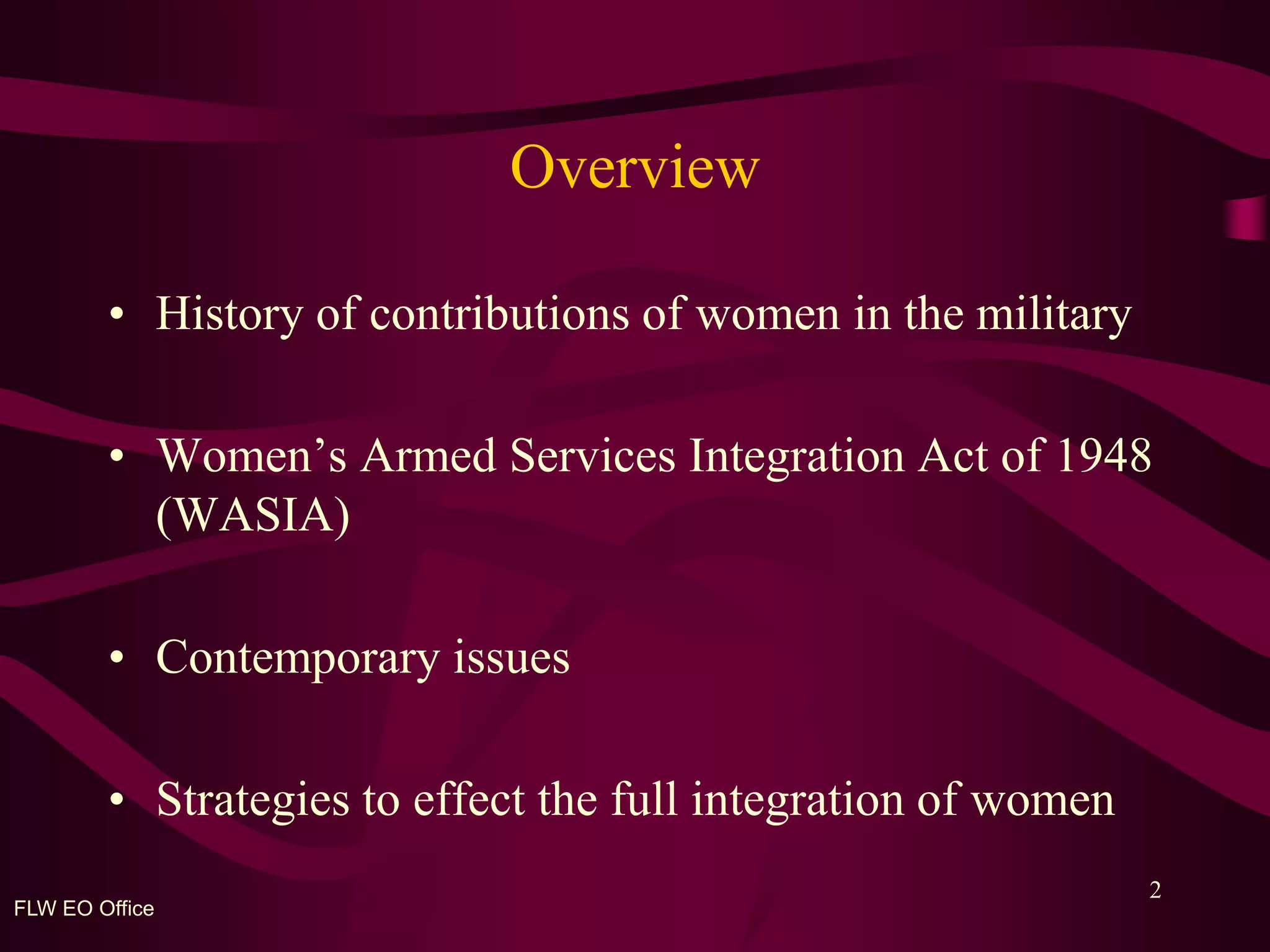 Overview

• History of contributions of women in the military

• Women’s Armed Services Integration Act of 1948 (WASIA)

• Contemporary issues

• Strategies to effect the full integration of women

2

FLW EO Office